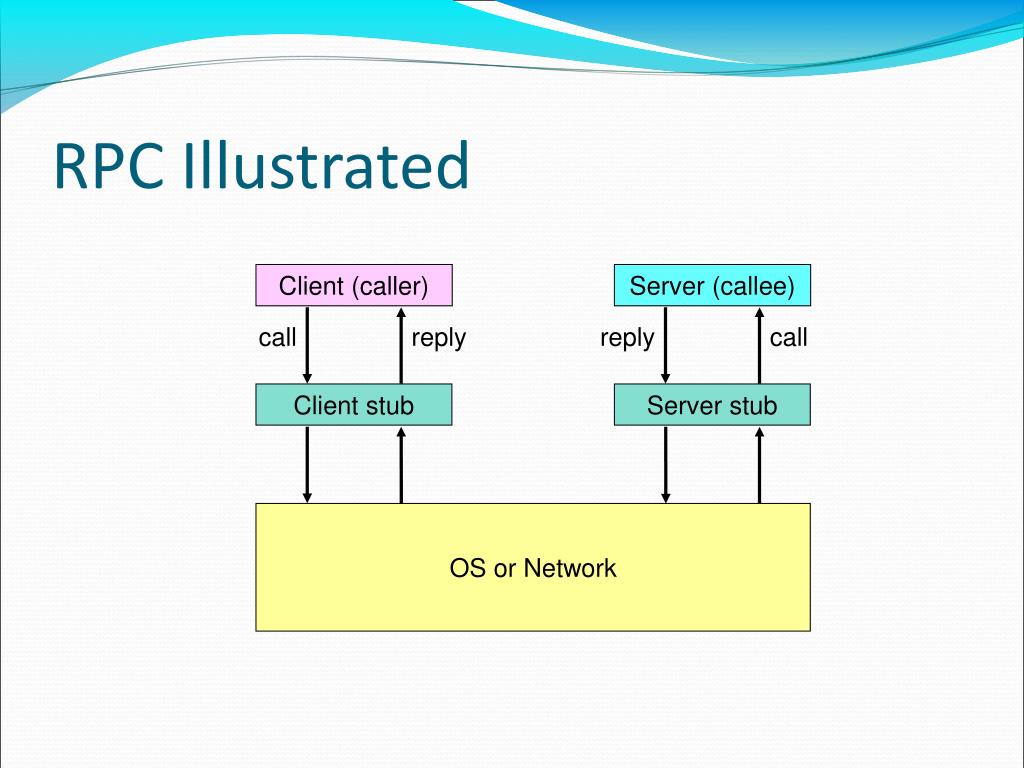 RPC Illustrated

Client (caller)

Server (callee)

call

reply

reply

call

Client stub

Server stub

OS or Network